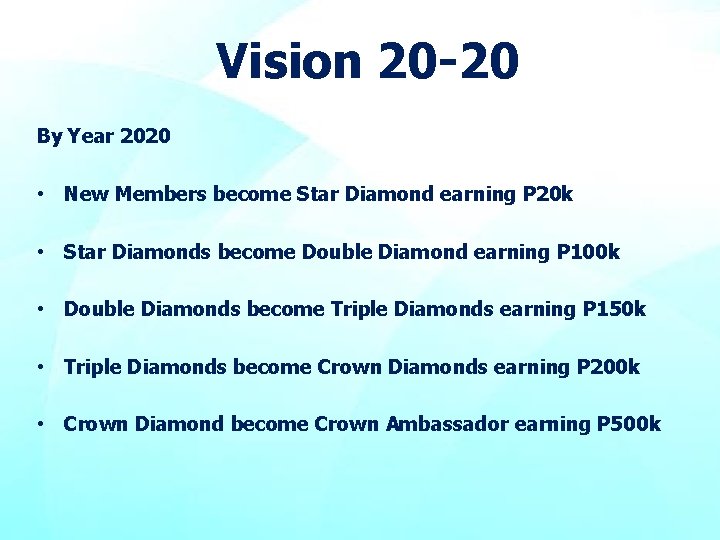 Vision 20-20

By Year 2020

• New Members become Star Diamond earning P20k

• Star Diamonds become Double Diamond earning P100k

• Double Diamonds become Triple Diamonds earning P150k

• Triple Diamonds become Crown Diamonds earning P200k

• Crown Diamond become Crown Ambassador earning P500k